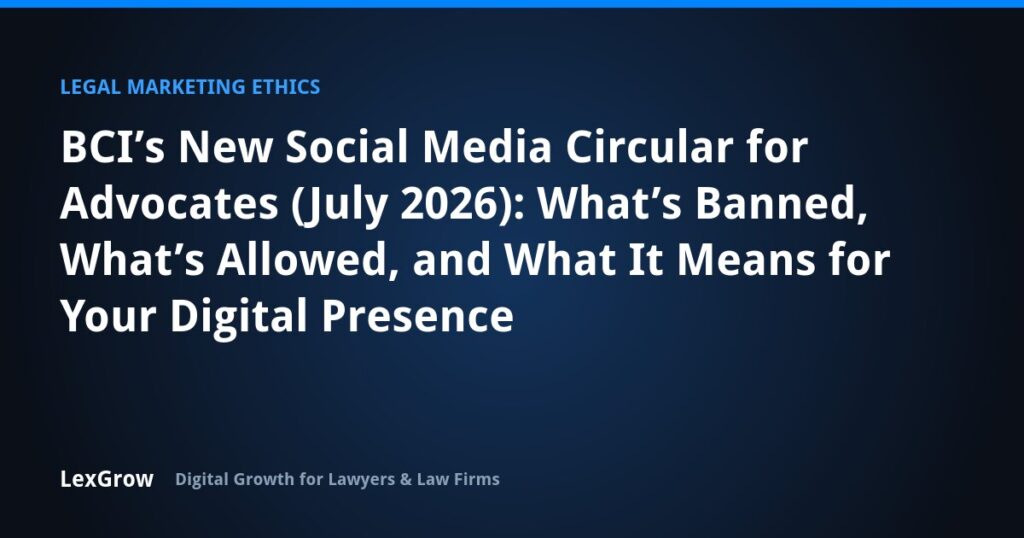 LEGAL MARKETING ETHICS

BCI’s New Social Media Circular for Advocates (July 2026): What’s Banned, What’s Allowed, and What It Means for Your Digital Presence

LexGrow Digital Growth for Lawyers & Law Firms